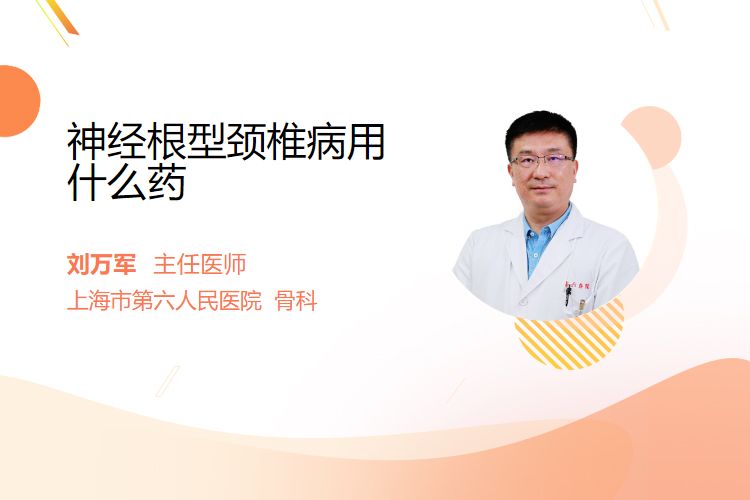 神经根型颈椎病用什么药

刘万军 主任医师
上海市第六人民医院 骨科